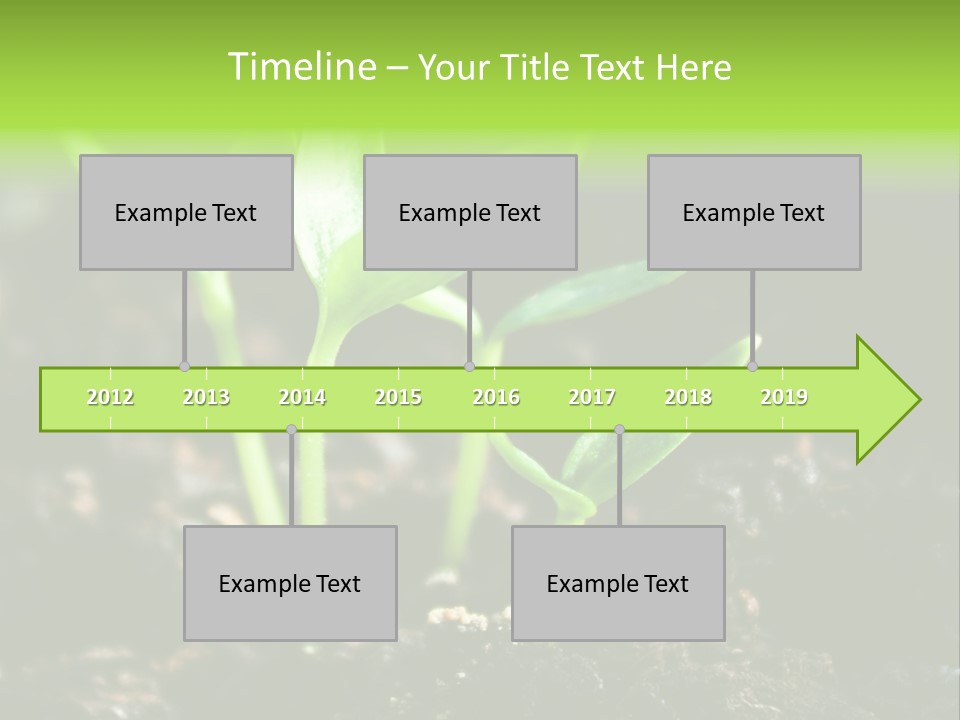 Timeline – Your Title Text Here

Example Text

Example Text

Example Text

2012 2013 2014 2015 2016 2017 2018 2019

Example Text

Example Text